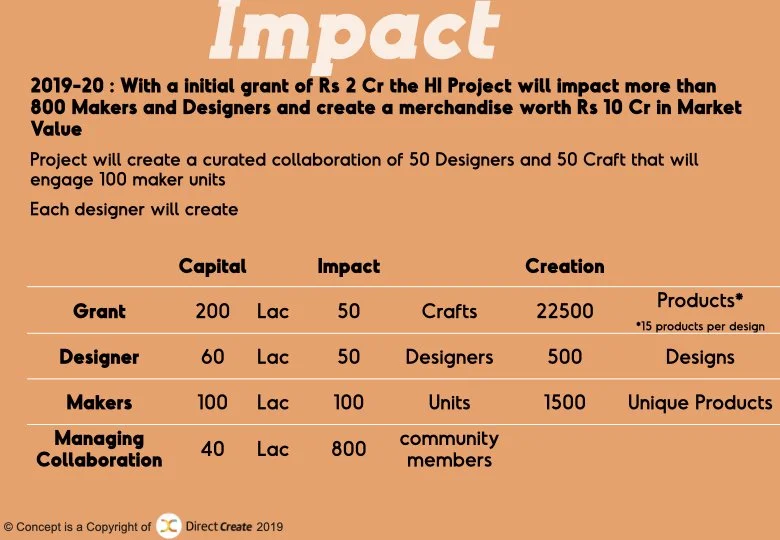 Impact

2019-20 : With a initial grant of Rs 2 Cr the HI Project will impact more than 800 Makers and Designers and create a merchandise worth Rs 10 Cr in Market Value

Project will create a curated collaboration of 50 Designers and 50 Craft that will engage 100 maker units

Each designer will create

| | Capital | | Impact | | Creation | |
|---|---|---|---|---|---|---|
| Grant | 200 | Lac | 50 | Crafts | 22500 | Products* *15 products per design |
| Designer | 60 | Lac | 50 | Designers | 500 | Designs |
| Makers | 100 | Lac | 100 | Units | 1500 | Unique Products |
| Managing Collaboration | 40 | Lac | 800 | community members | | |

© Concept is a Copyright of Direct Create 2019